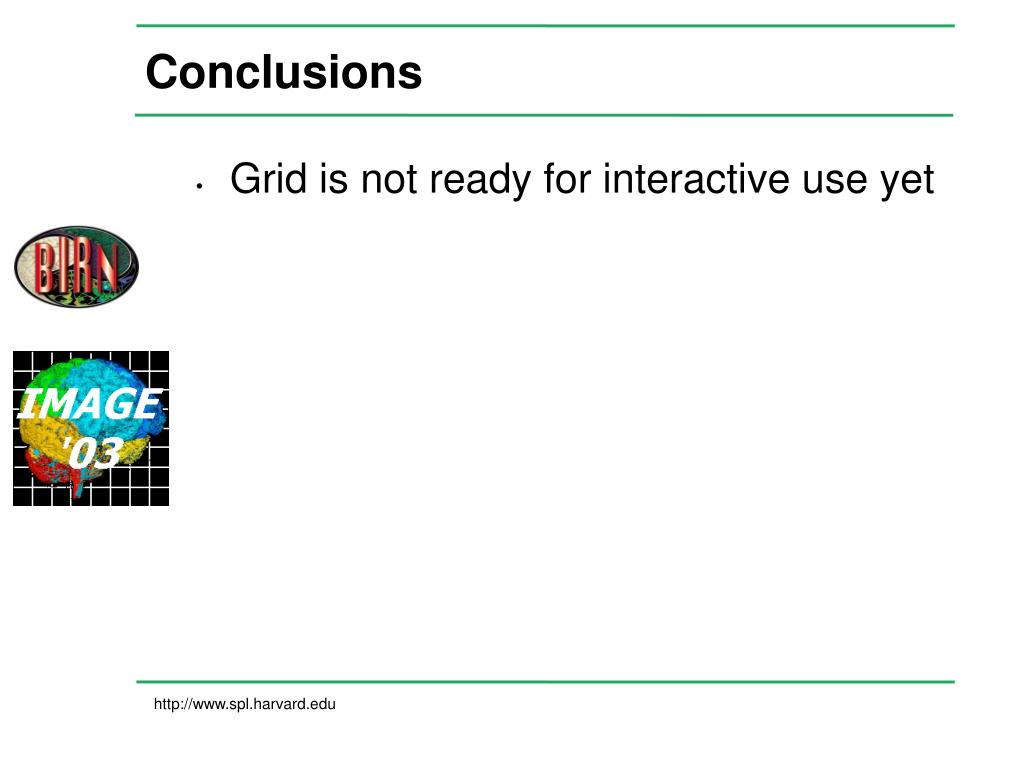 Conclusions

• Grid is not ready for interactive use yet

BIRN

IMAGE '03

http://www.spl.harvard.edu